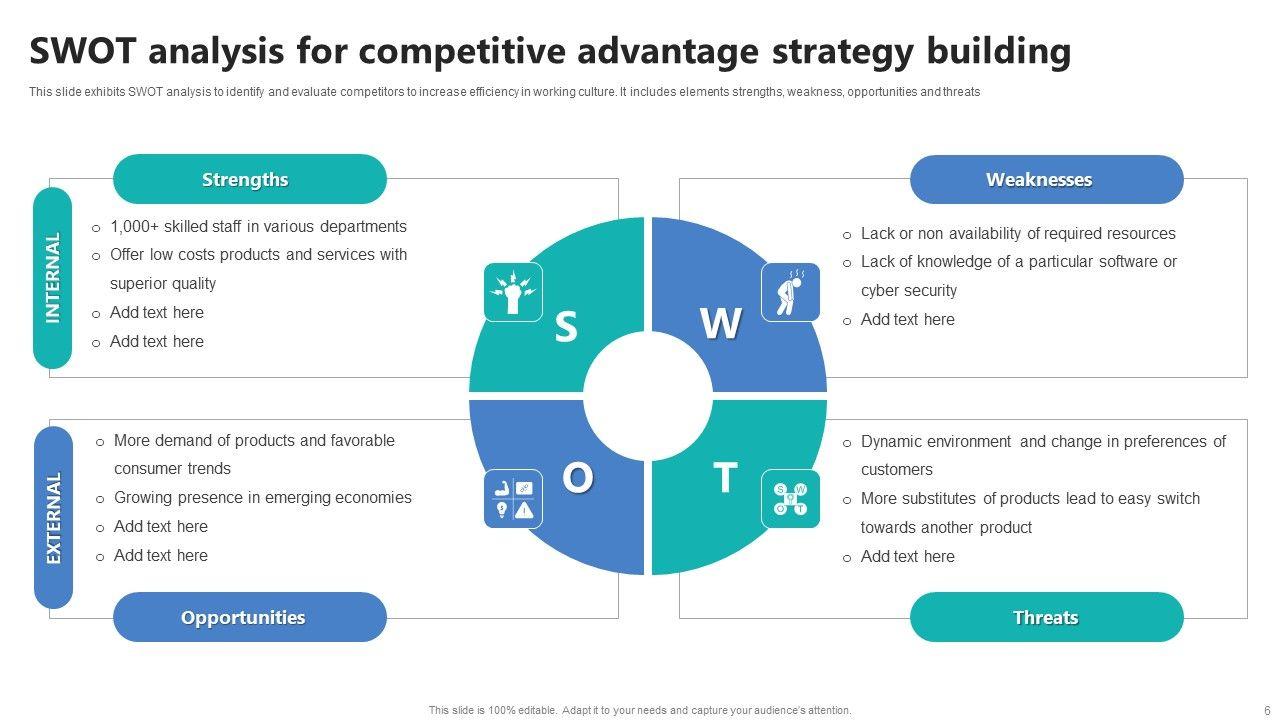 SWOT analysis for competitive advantage strategy building

This slide exhibits SWOT analysis to identify and evaluate competitors to increase efficiency in working culture. It includes elements strengths, weakness, opportunities and threats

INTERNAL

Strengths

o 1,000+ skilled staff in various departments
o Offer low costs products and services with superior quality
o Add text here
o Add text here

S

W

Weaknesses

o Lack or non availability of required resources
o Lack of knowledge of a particular software or cyber security
o Add text here

EXTERNAL

o More demand of products and favorable consumer trends
o Growing presence in emerging economies
o Add text here
o Add text here

Opportunities

O

T

S W O T

o Dynamic environment and change in preferences of customers
o More substitutes of products lead to easy switch towards another product
o Add text here

Threats

This slide is 100% editable. Adapt it to your needs and capture your audience's attention.

6